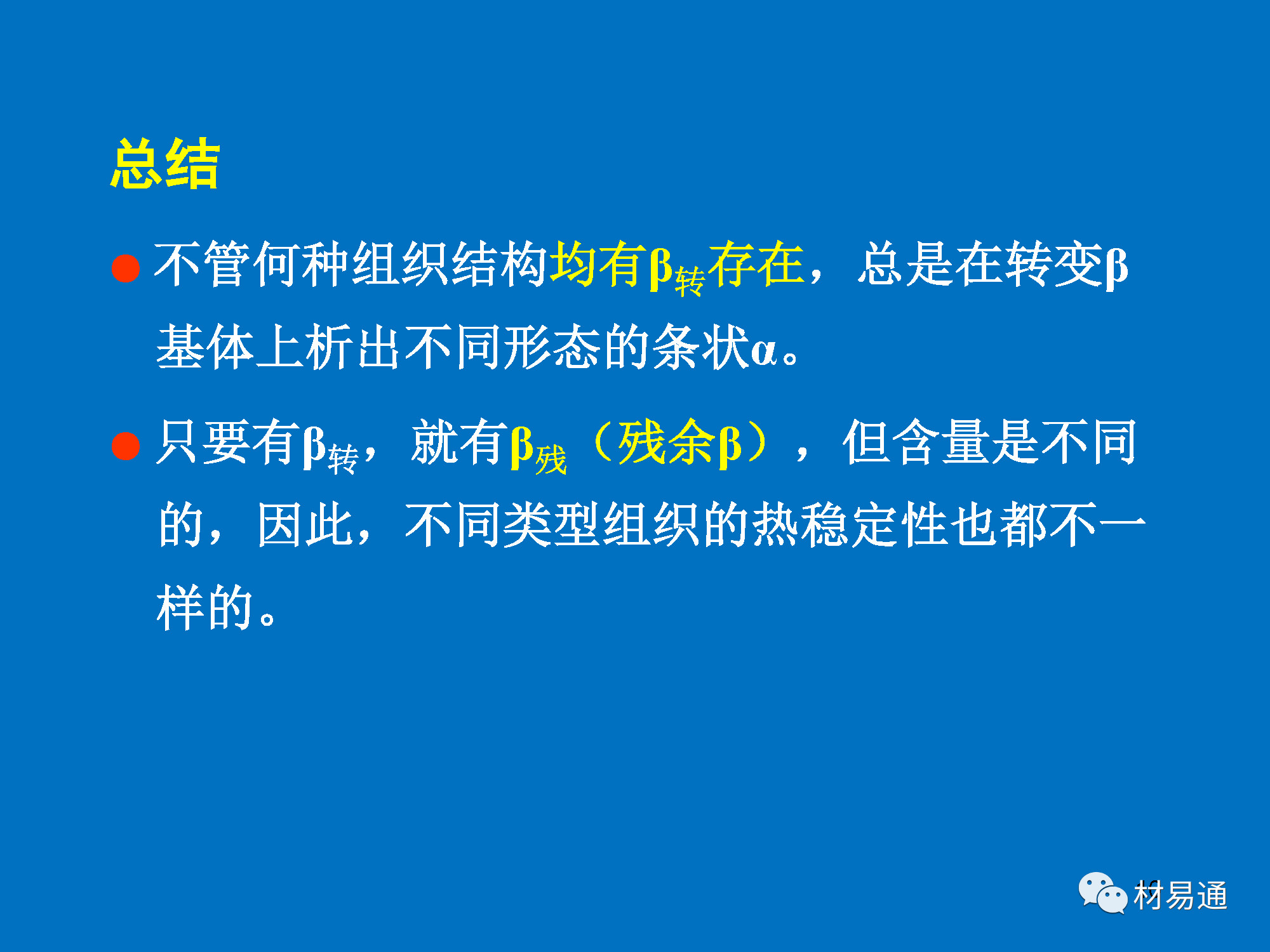 总结

● 不管何种组织结构均有$β_{转}$存在，总是在转变β基体上析出不同形态的条状α。

● 只要有$β_{转}$，就有$β_{残}$（残余β），但含量是不同的，因此，不同类型组织的热稳定性也都不一样的。

材易通